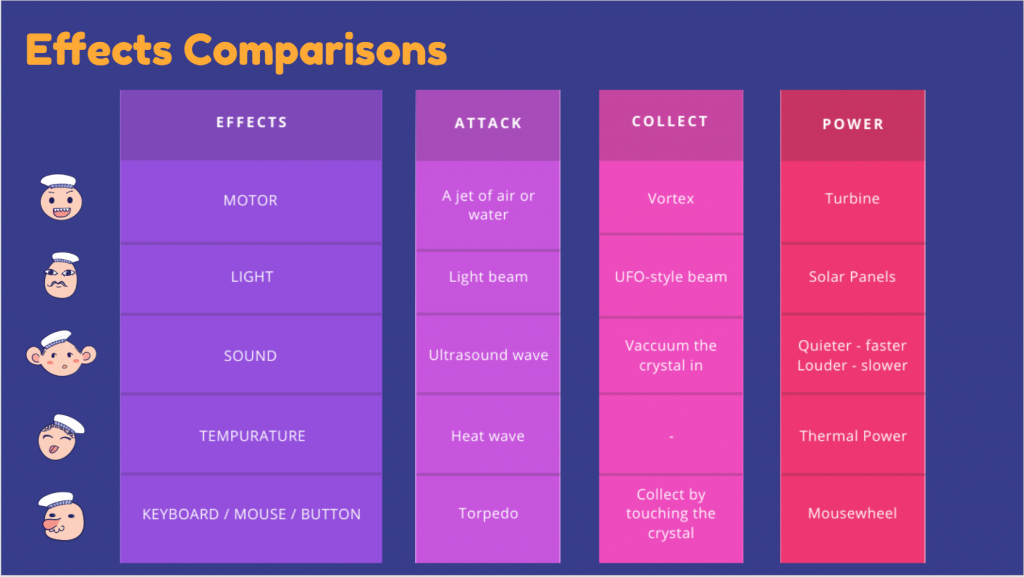 Effects Comparisons

| EFFECTS | ATTACK | COLLECT | POWER |
|---|---|---|---|
| MOTOR | A jet of air or water | Vortex | Turbine |
| LIGHT | Light beam | UFO-style beam | Solar Panels |
| SOUND | Ultrasound wave | Vaccuum the crystal in | Quieter - faster Louder - slower |
| TEMPURATURE | Heat wave | - | Thermal Power |
| KEYBOARD / MOUSE / BUTTON | Torpedo | Collect by touching the crystal | Mousewheel |